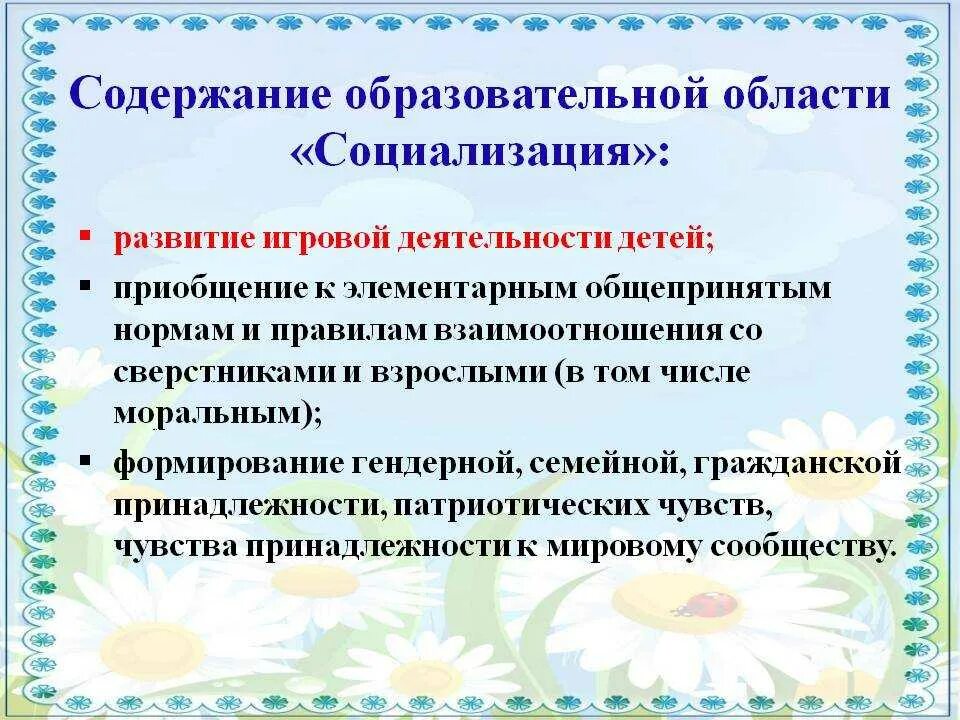 Содержание образовательной области «Социализация»:

▪ развитие игровой деятельности детей;

▪ приобщение к элементарным общепринятым нормам и правилам взаимоотношения со сверстниками и взрослыми (в том числе моральным);

▪ формирование гендерной, семейной, гражданской принадлежности, патриотических чувств, чувства принадлежности к мировому сообществу.